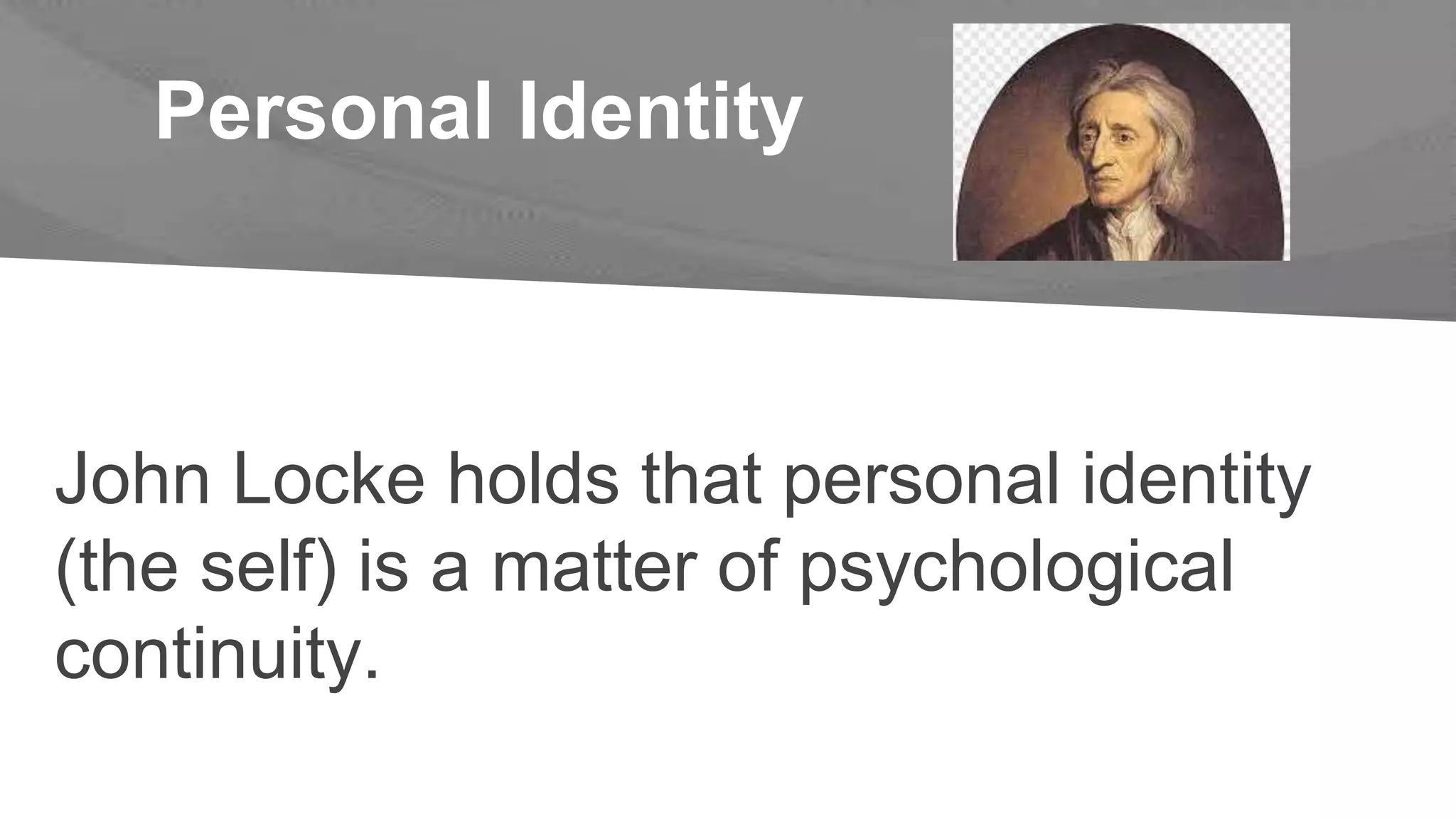 Personal Identity

John Locke holds that personal identity (the self) is a matter of psychological continuity.